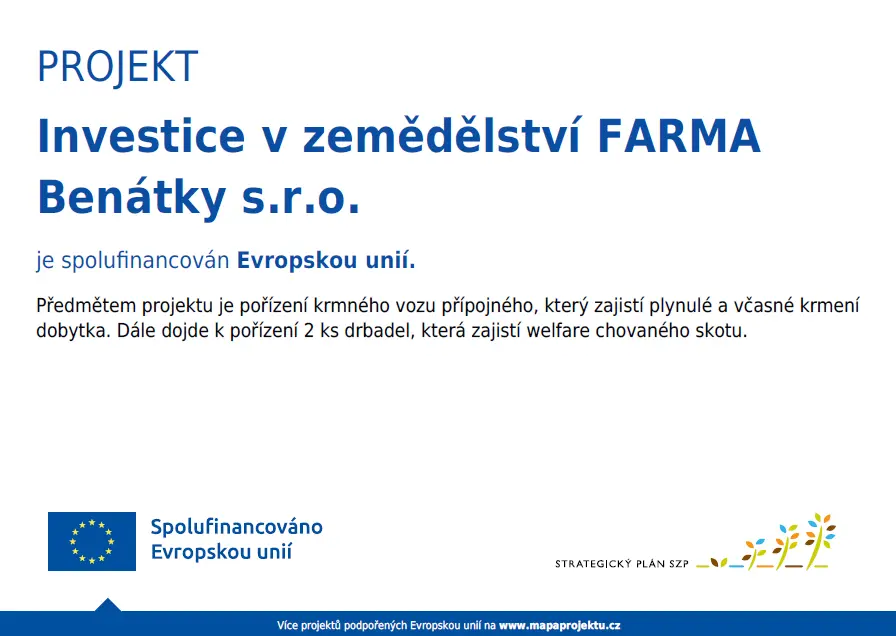 PROJEKT

Investice v zemědělství FARMA Benátky s.r.o.

je spolufinancován Evropskou unií.

Předmětem projektu je pořízení krmného vozu přípojného, který zajistí plynulé a včasné krmení dobytka. Dále dojde k pořízení 2 ks drbadel, která zajistí welfare chovaného skotu.

Spolufinancováno Evropskou unií

STRATEGICKÝ PLÁN SZP

Více projektů podpořených Evropskou unií na www.mapaprojektu.cz